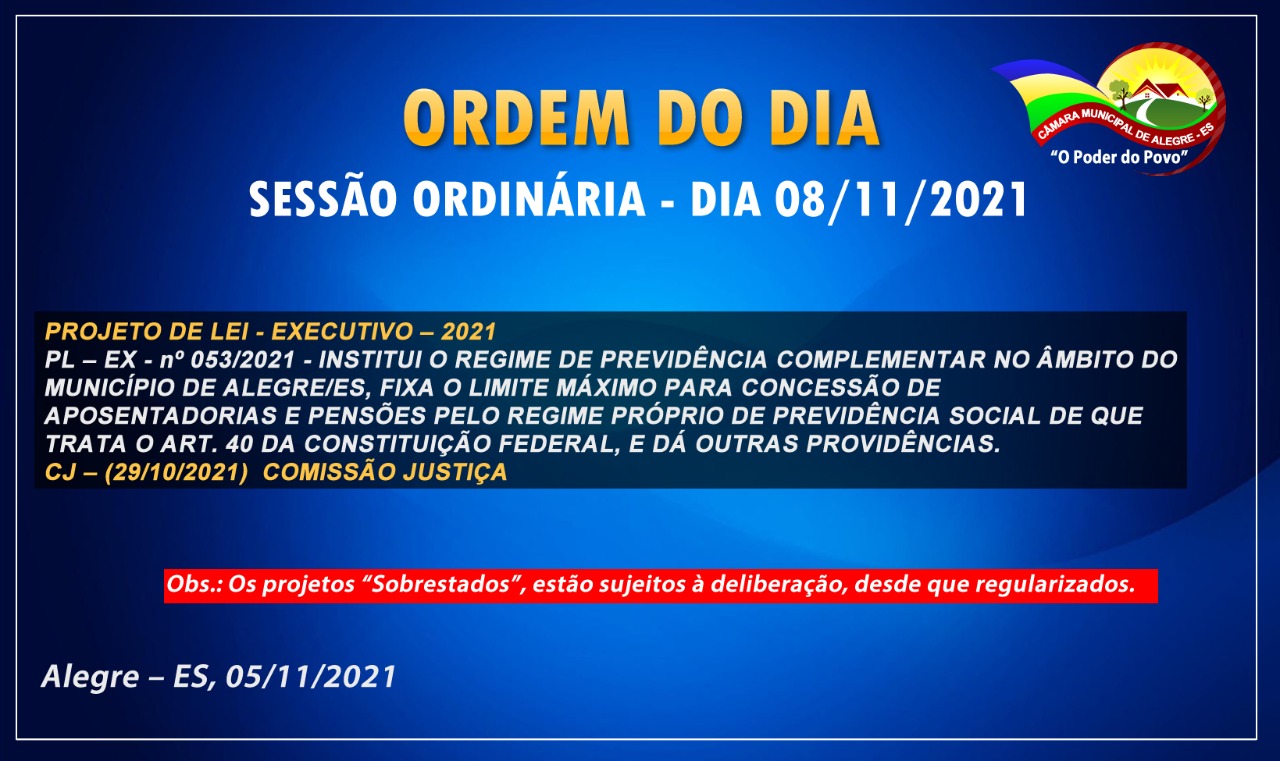 ORDEM DO DIA

CÂMARA MUNICIPAL DE ALEGRE - ES
"O Poder do Povo"

SESSÃO ORDINÁRIA - DIA 08/11/2021

PROJETO DE LEI - EXECUTIVO – 2021
PL – EX - nº 053/2021 - INSTITUI O REGIME DE PREVIDÊNCIA COMPLEMENTAR NO ÂMBITO DO MUNICÍPIO DE ALEGRE/ES, FIXA O LIMITE MÁXIMO PARA CONCESSÃO DE APOSENTADORIAS E PENSÕES PELO REGIME PRÓPRIO DE PREVIDÊNCIA SOCIAL DE QUE TRATA O ART. 40 DA CONSTITUIÇÃO FEDERAL, E DÁ OUTRAS PROVIDÊNCIAS.
CJ – (29/10/2021) COMISSÃO JUSTIÇA

Obs.: Os projetos "Sobrestados", estão sujeitos à deliberação, desde que regularizados.

Alegre – ES, 05/11/2021